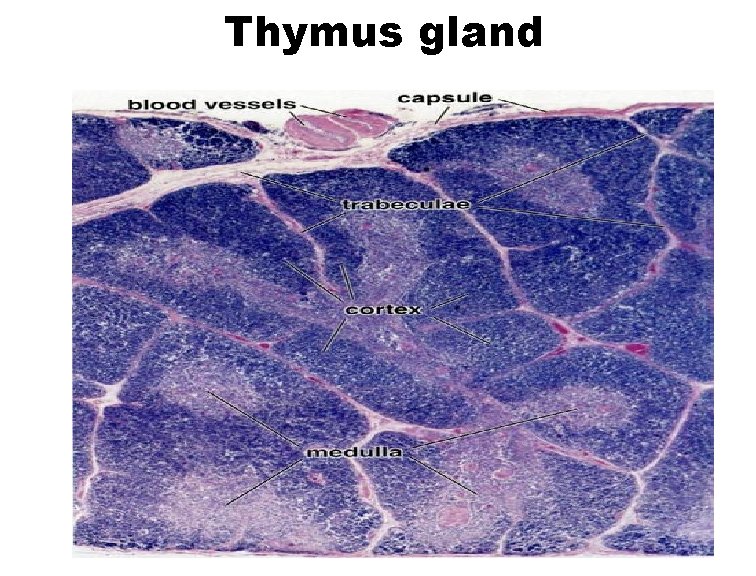 Thymus gland

blood vessels

capsule

trabeculae

cortex

medulla